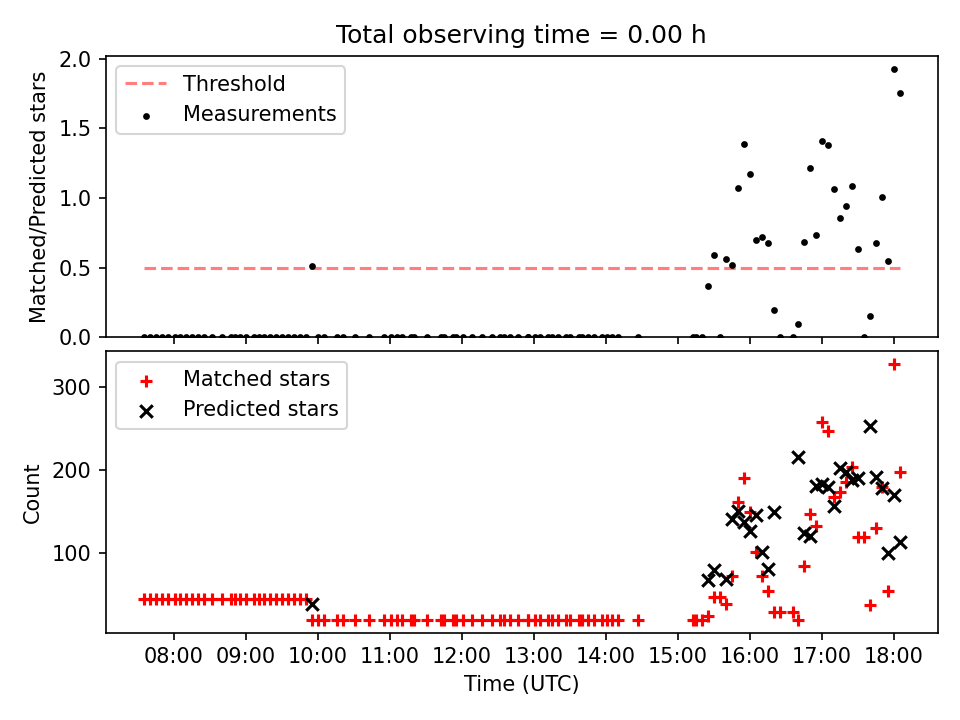 Total observing time = 0.00 h

Threshold
Measurements

Matched/Predicted stars

2.0
1.5
1.0
0.5
0.0

Matched stars
Predicted stars

Count

300
200
100

08:00 09:00 10:00 11:00 12:00 13:00 14:00 15:00 16:00 17:00 18:00
Time (UTC)